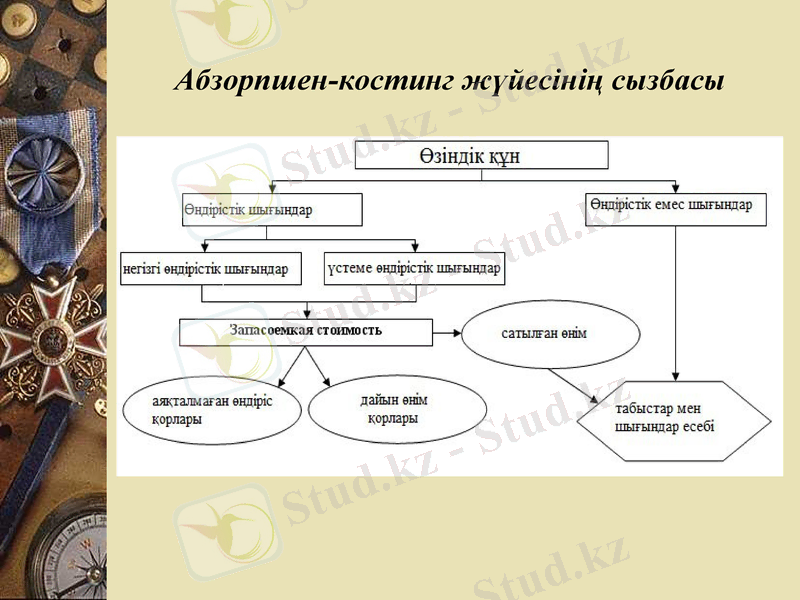 Абзорпшен-костинг жүйесінің сызбасы

Өзіндік құн

Өндірістік шығындар

Өндірістік емес шығындар

негізгі өндірістік шығындар

үстеме өндірістік шығындар

Запасоемкая стоимость

сатылған өнім

аяқталмаған өндіріс қорлары

дайын өнім қорлары

табыстар мен шығындар есебі

Stud.kz - Stud.kz